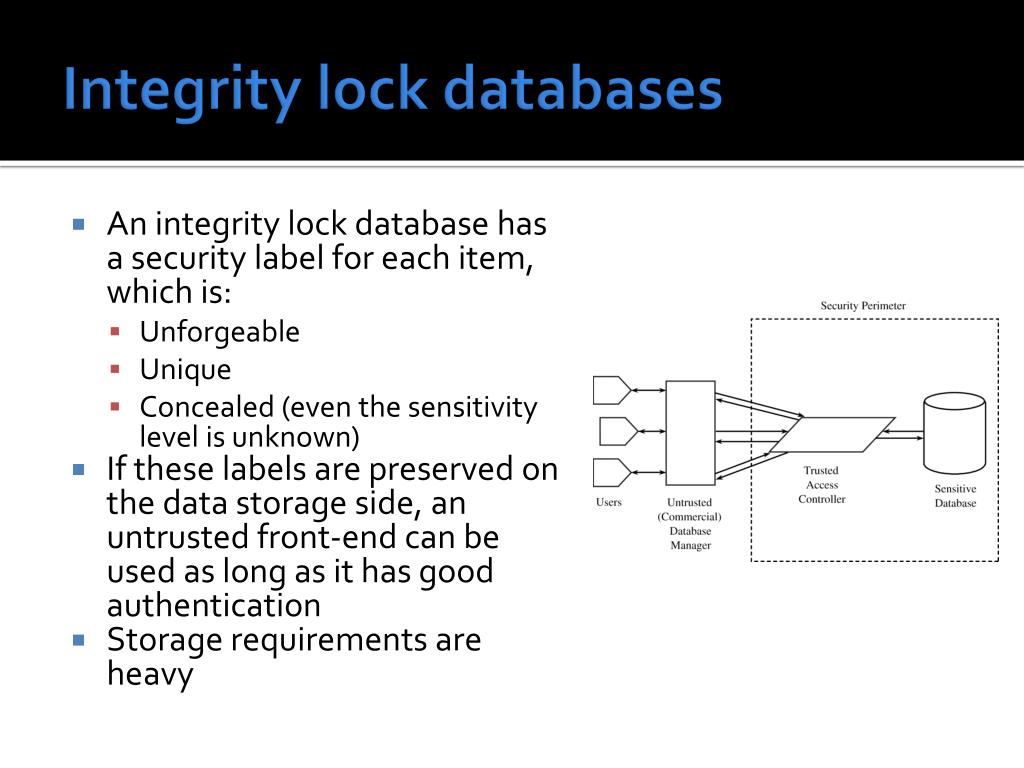 Integrity lock databases

An integrity lock database has a security label for each item, which is:
Unforgeable
Unique
Concealed (even the sensitivity level is unknown)

If these labels are preserved on the data storage side, an untrusted front-end can be used as long as it has good authentication

Storage requirements are heavy

Security Perimeter

Users

Untrusted (Commercial) Database Manager

Trusted Access Controller

Sensitive Database